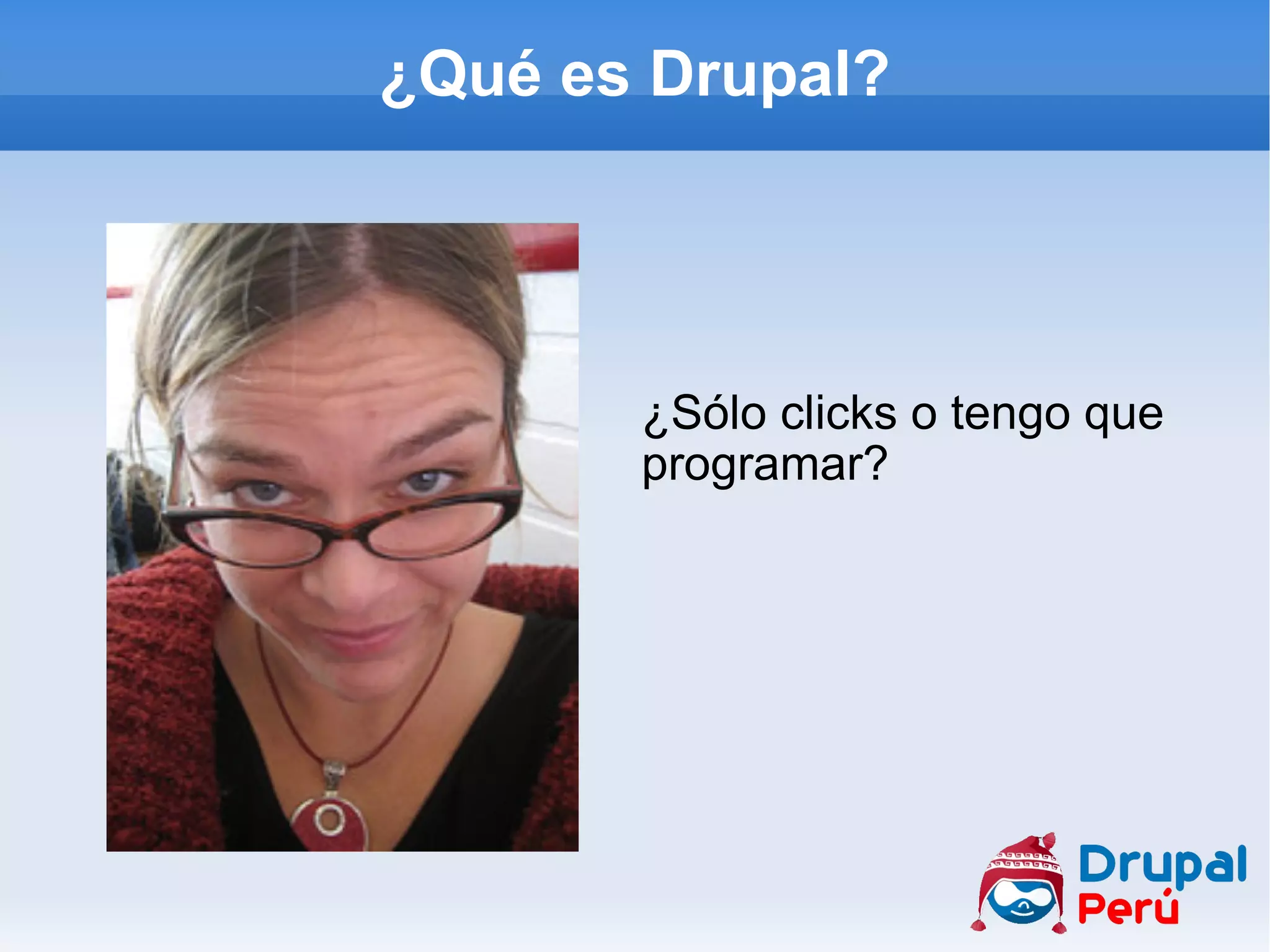 ¿Qué es Drupal?

¿Sólo clicks o tengo que programar?

Drupal
Perú